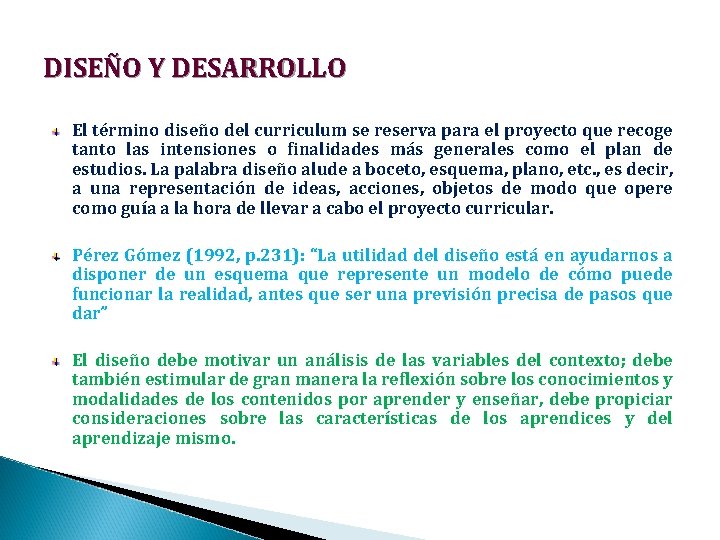 DISEÑO Y DESARROLLO

El término diseño del curriculum se reserva para el proyecto que recoge tanto las intensiones o finalidades más generales como el plan de estudios. La palabra diseño alude a boceto, esquema, plano, etc., es decir, a una representación de ideas, acciones, objetos de modo que opere como guía a la hora de llevar a cabo el proyecto curricular.

Pérez Gómez (1992, p.231): "La utilidad del diseño está en ayudarnos a disponer de un esquema que represente un modelo de cómo puede funcionar la realidad, antes que ser una previsión precisa de pasos que dar"

El diseño debe motivar un análisis de las variables del contexto; debe también estimular de gran manera la reflexión sobre los conocimientos y modalidades de los contenidos por aprender y enseñar, debe propiciar consideraciones sobre las características de los aprendices y del aprendizaje mismo.